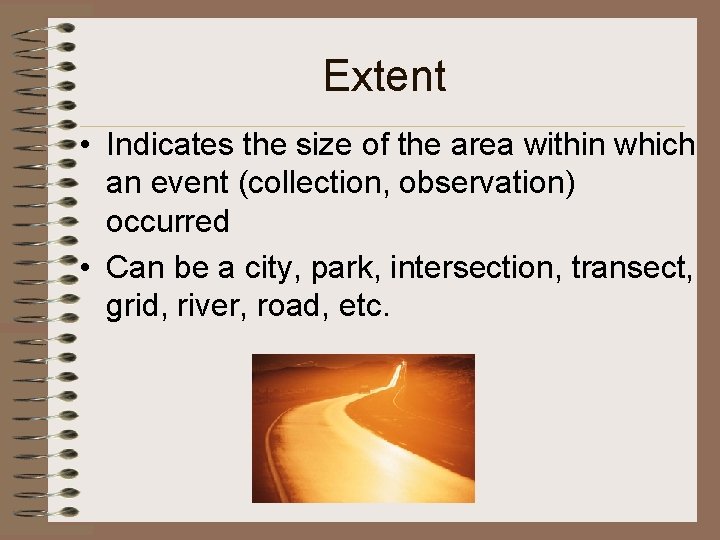 Extent

• Indicates the size of the area within which an event (collection, observation) occurred

• Can be a city, park, intersection, transect, grid, river, road, etc.